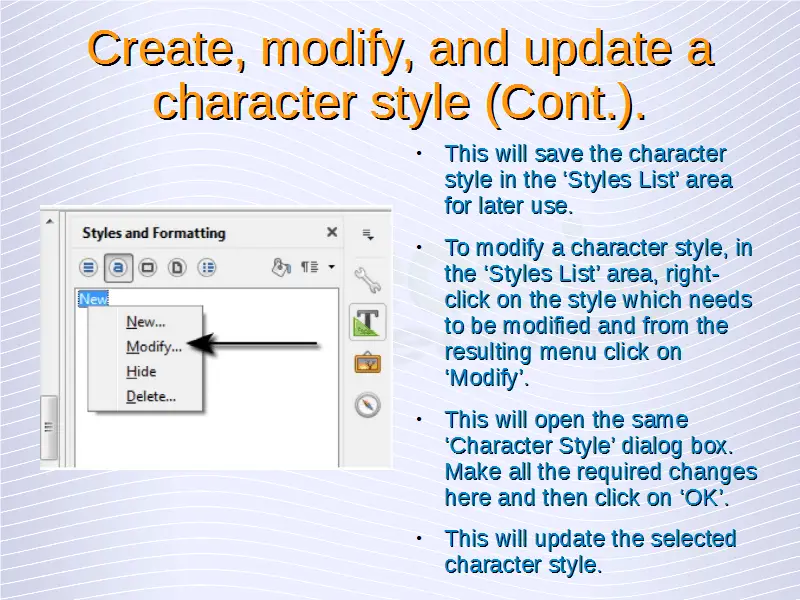 Create, modify, and update a character style (Cont.).

Styles and Formatting

New

New...

Modify...

Hide

Delete...

• This will save the character style in the ‘Styles List’ area for later use.

• To modify a character style, in the ‘Styles List’ area, right-click on the style which needs to be modified and from the resulting menu click on ‘Modify’.

• This will open the same ‘Character Style’ dialog box. Make all the required changes here and then click on ‘OK’.

• This will update the selected character style.